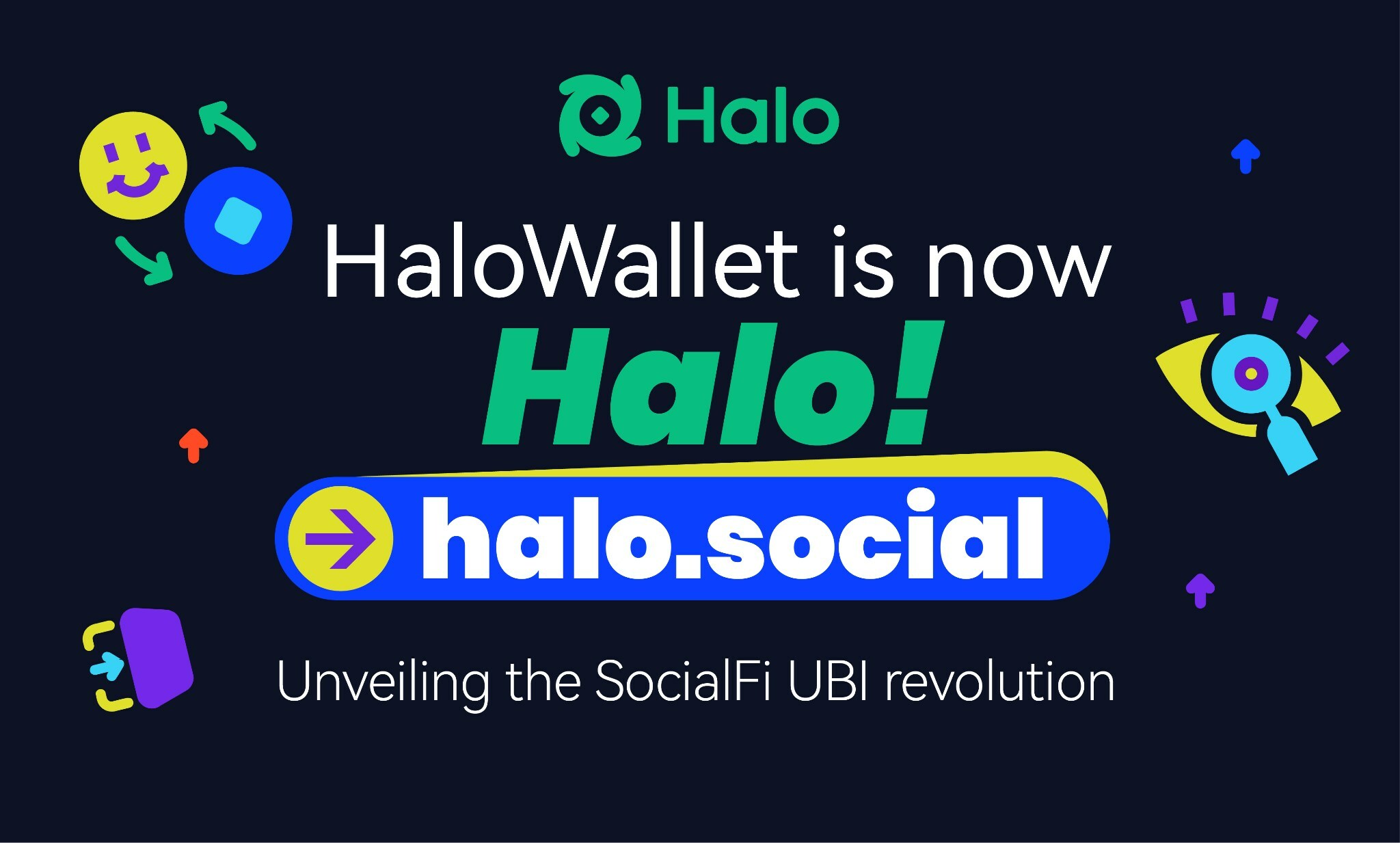 Halo

HaloWallet is now
Halo!

halo.social

Unveiling the SocialFi UBI revolution